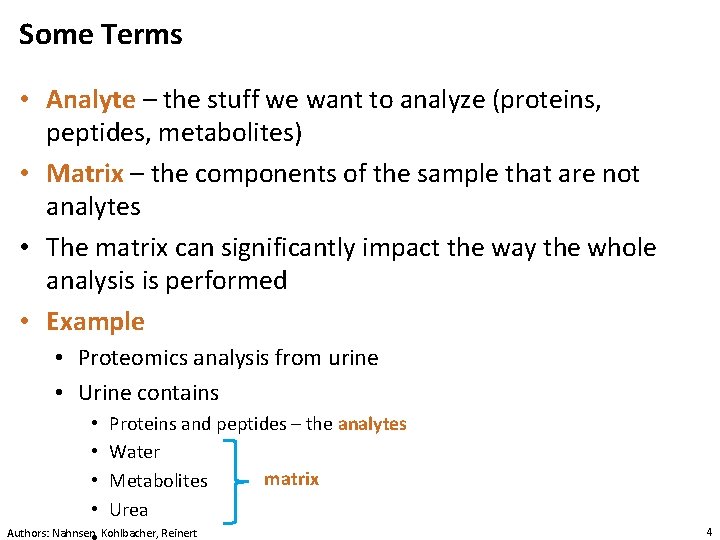 Some Terms

• Analyte – the stuff we want to analyze (proteins, peptides, metabolites)
• Matrix – the components of the sample that are not analytes
• The matrix can significantly impact the way the whole analysis is performed
• Example
  • Proteomics analysis from urine
  • Urine contains
    • Proteins and peptides – the analytes
    • Water
    • Metabolites
    • Urea

matrix

Authors: Nahnsen, Kohlbacher, Reinert

4